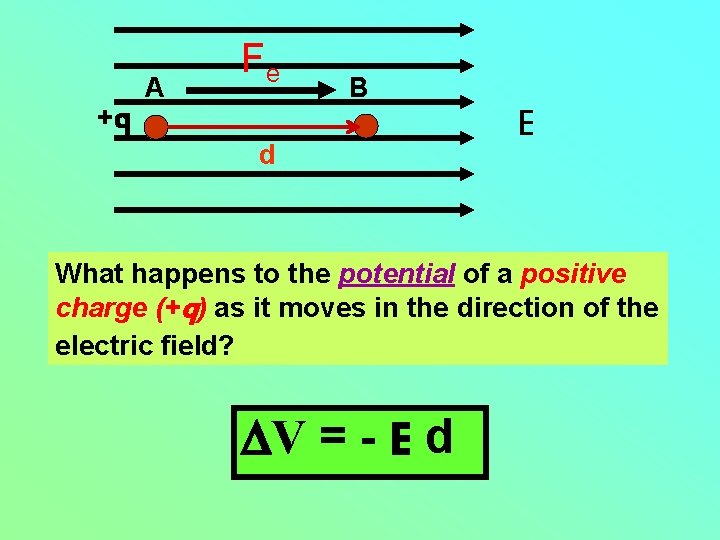 $F_e$

A B

+q E

d

What happens to the potential of a positive charge (+q) as it moves in the direction of the electric field?

$\Delta V = - E d$